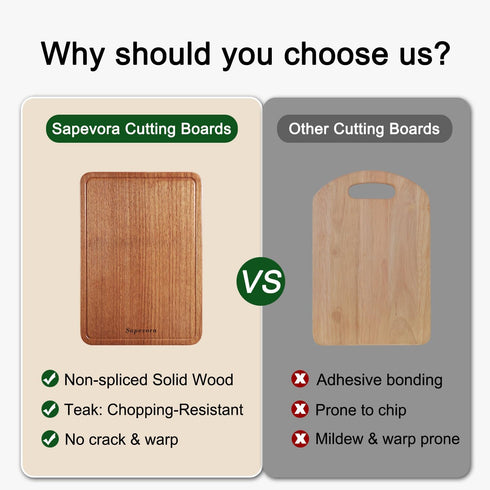 Why should you choose us?

Sapevora Cutting Boards

Sapevora

Non-spliced Solid Wood

Teak: Chopping-Resistant

No crack & warp

VS

Other Cutting Boards

Adhesive bonding

Prone to chip

Mildew & warp prone